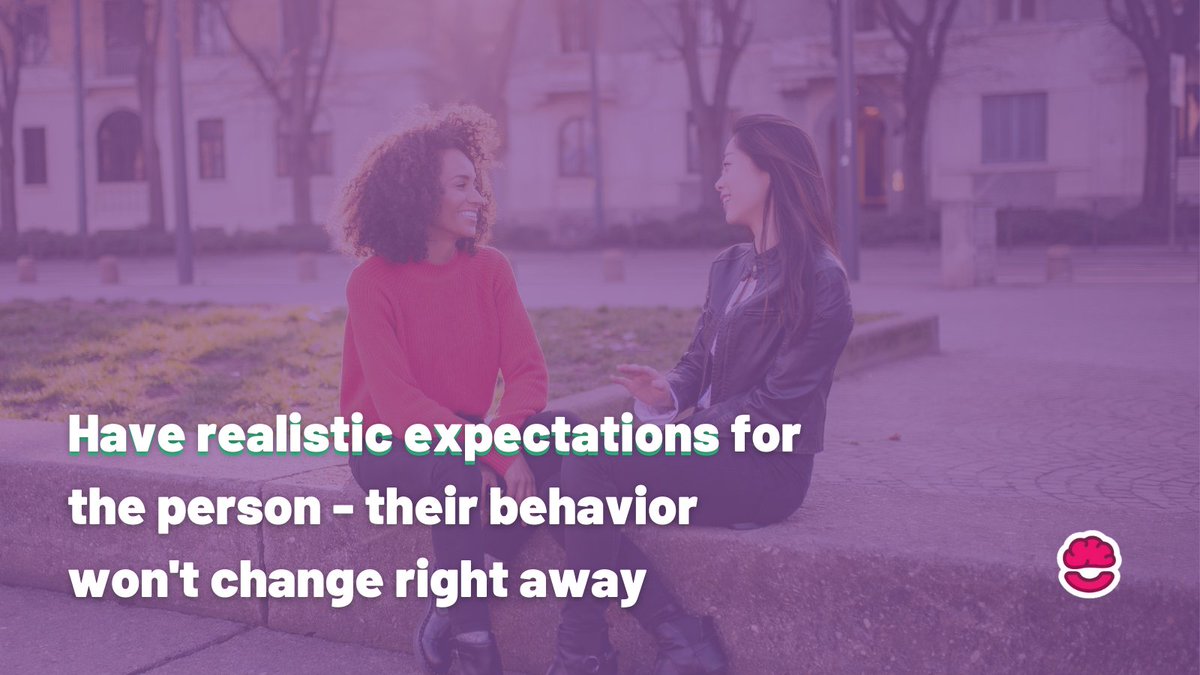 Have realistic expectations for the person - their behavior won't change right away